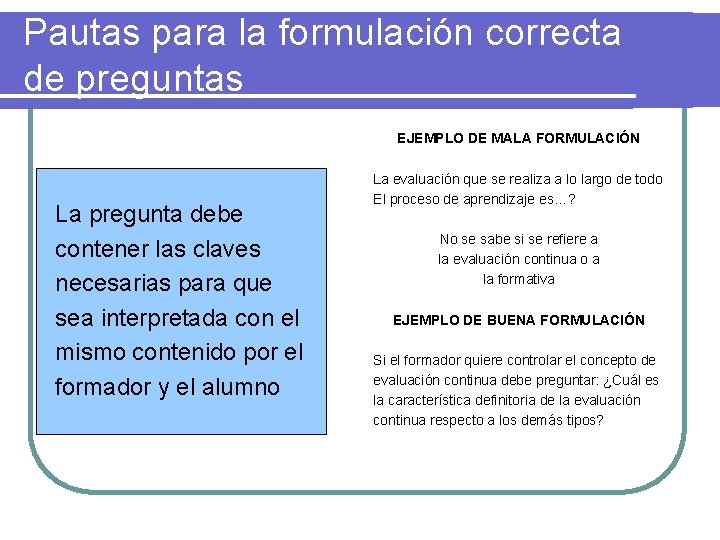 Pautas para la formulación correcta de preguntas

La pregunta debe contener las claves necesarias para que sea interpretada con el mismo contenido por el formador y el alumno

EJEMPLO DE MALA FORMULACIÓN

La evaluación que se realiza a lo largo de todo El proceso de aprendizaje es...?

No se sabe si se refiere a la evaluación continua o a la formativa

EJEMPLO DE BUENA FORMULACIÓN

Si el formador quiere controlar el concepto de evaluación continua debe preguntar: ¿Cuál es la característica definitoria de la evaluación continua respecto a los demás tipos?